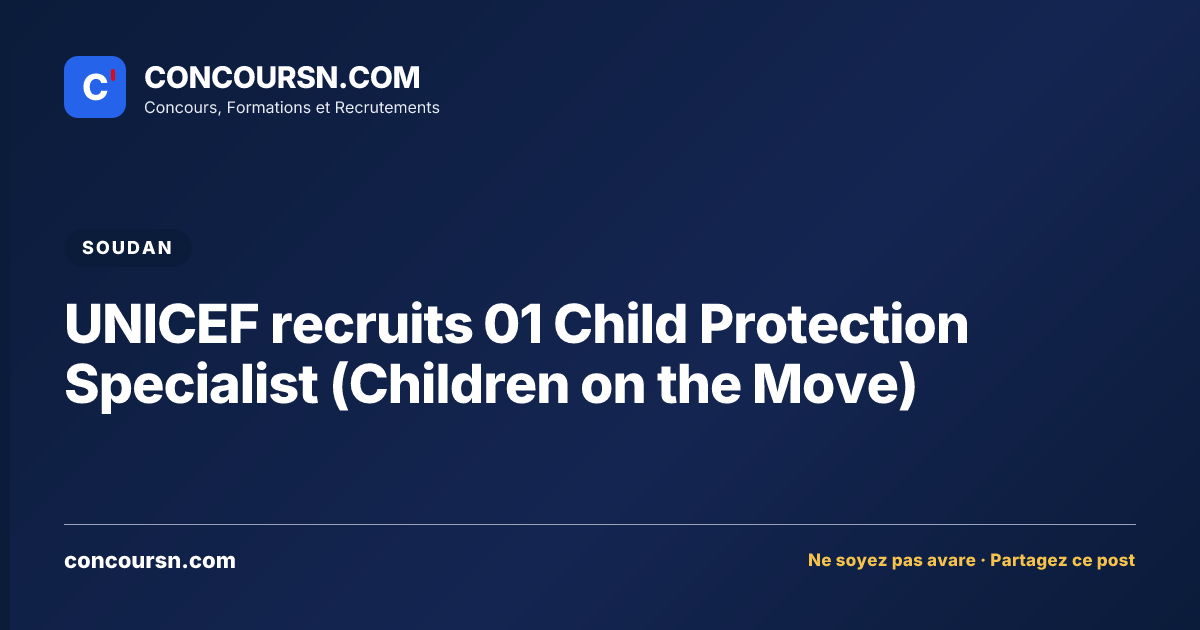 C'

CONCOURSN.COM
Concours, Formations et Recrutements

SOUDAN

UNICEF recruits 01 Child Protection Specialist (Children on the Move)

concoursn.com

Ne soyez pas avare · Partagez ce post